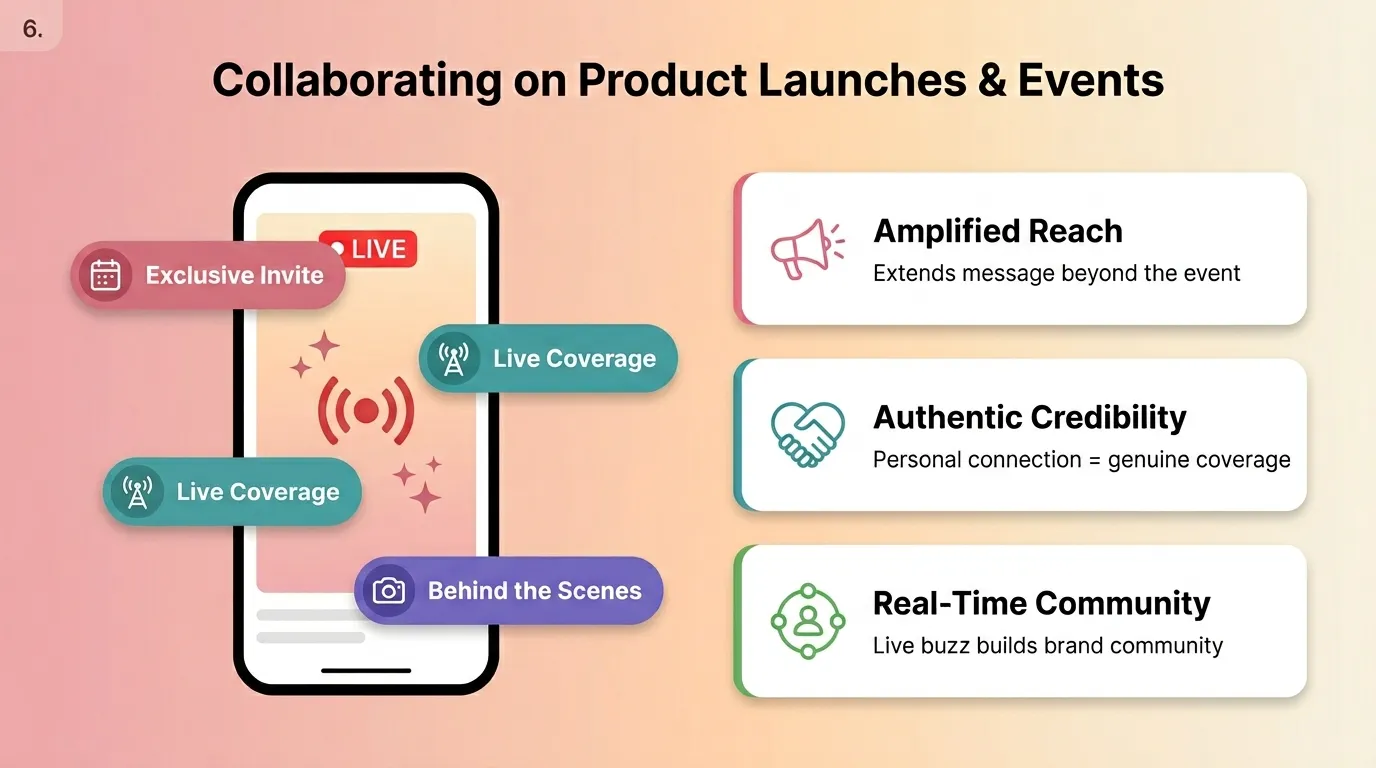 6.

Collaborating on Product Launches & Events

LIVE

Exclusive Invite

Live Coverage

Live Coverage

Behind the Scenes

Amplified Reach
Extends message beyond the event

Authentic Credibility
Personal connection = genuine coverage

Real-Time Community
Live buzz builds brand community